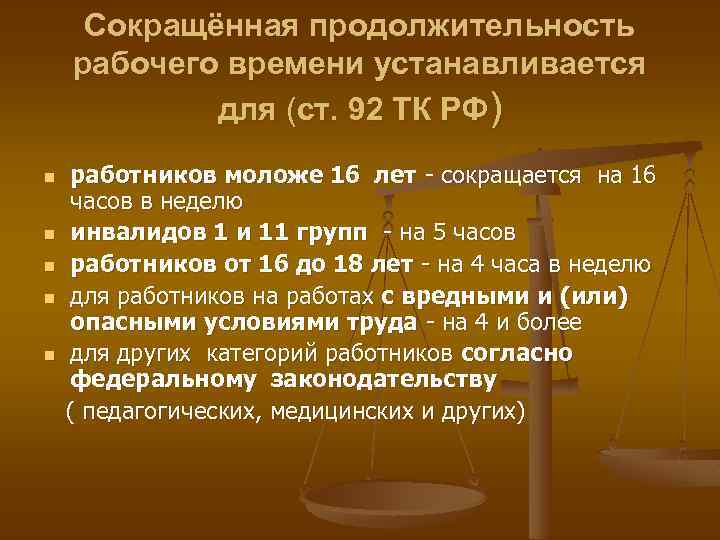 Сокращённая продолжительность рабочего времени устанавливается для (ст. 92 ТК РФ)

- работников моложе 16 лет - сокращается на 16 часов в неделю
- инвалидов 1 и 11 групп - на 5 часов
- работников от 16 до 18 лет - на 4 часа в неделю
- для работников на работах с вредными и (или) опасными условиями труда - на 4 и более
- для других категорий работников согласно федеральному законодательству

( педагогических, медицинских и других)